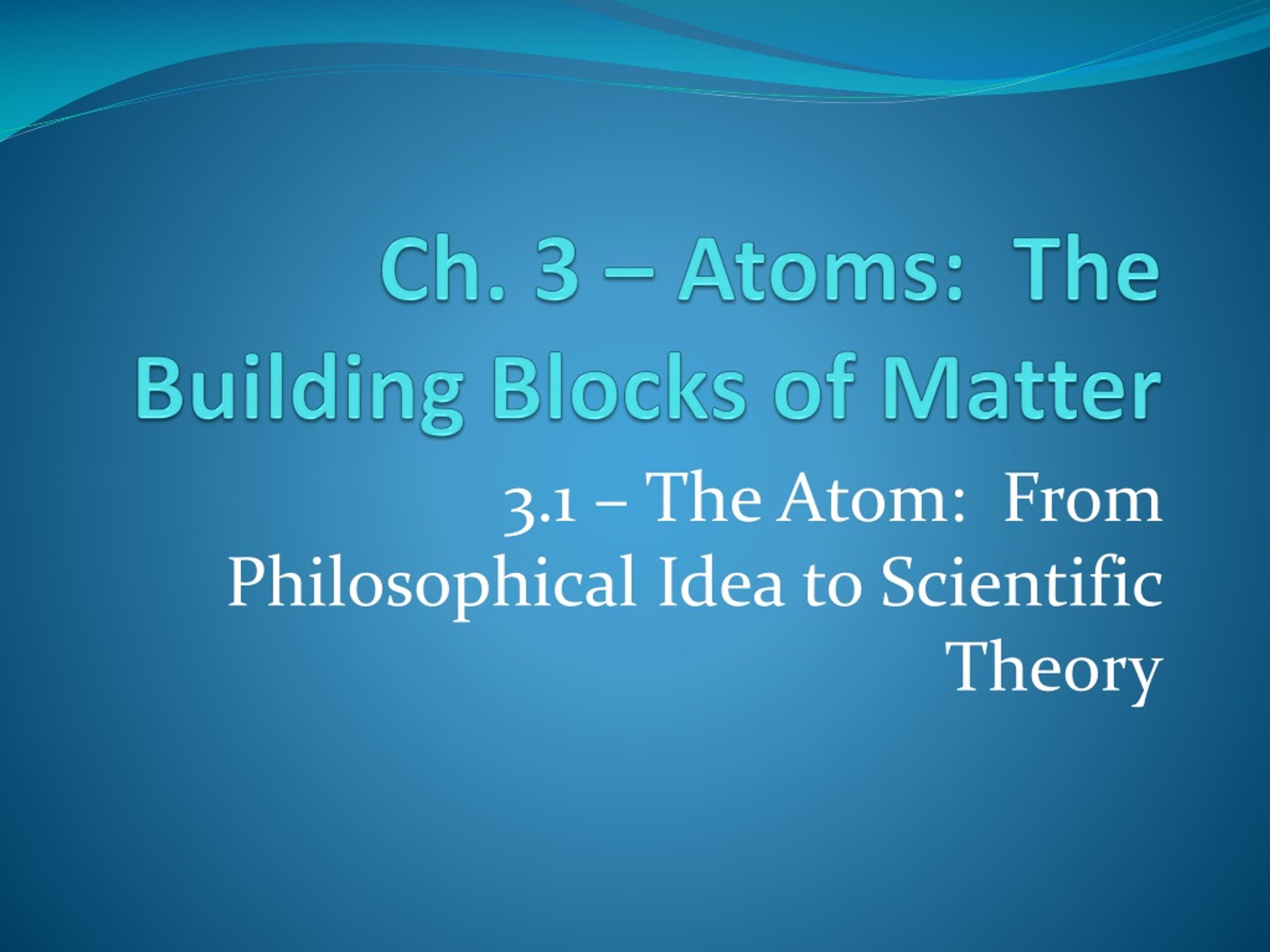 Ch. 3 – Atoms: The Building Blocks of Matter

3.1 – The Atom: From Philosophical Idea to Scientific Theory